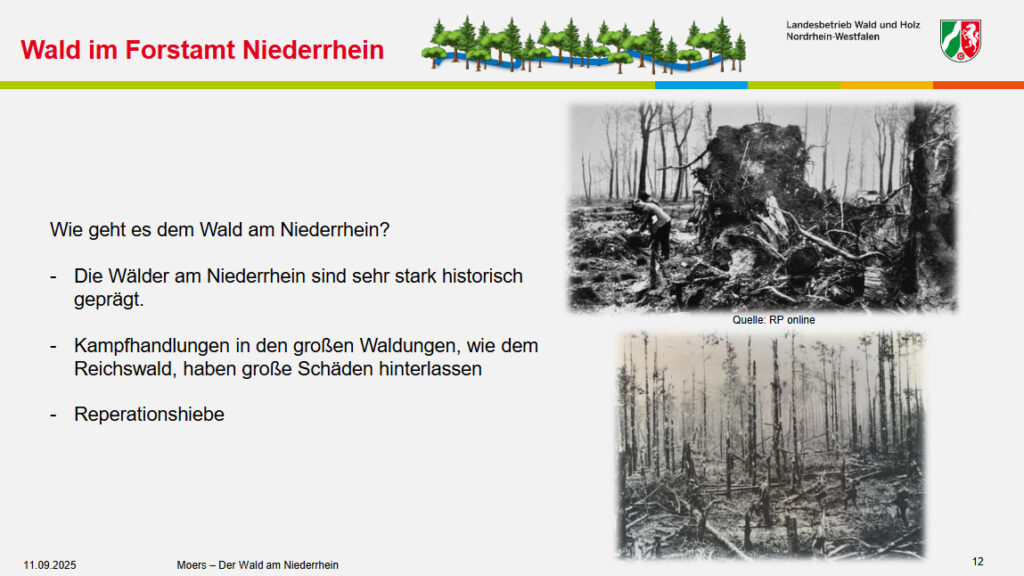 Wald im Forstamt Niederrhein

Landesbetrieb Wald und Holz
Nordrhein-Westfalen

Wie geht es dem Wald am Niederrhein?

- Die Wälder am Niederrhein sind sehr stark historisch geprägt.

- Kampfhandlungen in den großen Waldungen, wie dem Reichswald, haben große Schäden hinterlassen

- Reperationshiebe

Quelle: RP online

11.09.2025

Moers – Der Wald am Niederrhein

12